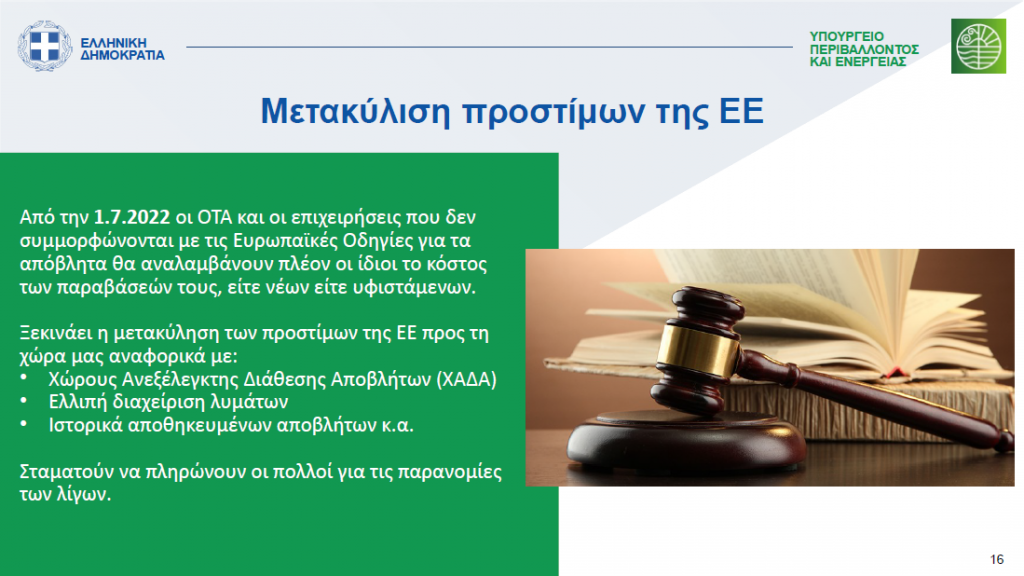 ΕΛΛΗΝΙΚΗ ΔΗΜΟΚΡΑΤΙΑ

ΥΠΟΥΡΓΕΙΟ ΠΕΡΙΒΑΛΛΟΝΤΟΣ ΚΑΙ ΕΝΕΡΓΕΙΑΣ

Μετακύλιση προστίμων της ΕΕ

Από την 1.7.2022 οι ΟΤΑ και οι επιχειρήσεις που δεν συμμορφώνονται με τις Ευρωπαϊκές Οδηγίες για τα απόβλητα θα αναλαμβάνουν πλέον οι ίδιοι το κόστος των παραβάσεών τους, είτε νέων είτε υφιστάμενων.

Ξεκινάει η μετακύληση των προστίμων της ΕΕ προς τη χώρα μας αναφορικά με:
• Χώρους Ανεξέλεγκτης Διάθεσης Αποβλήτων (ΧΑΔΑ)
• Ελλιπή διαχείριση λυμάτων
• Ιστορικά αποθηκευμένων αποβλήτων κ.α.

Σταματούν να πληρώνουν οι πολλοί για τις παρανομίες των λίγων.

16